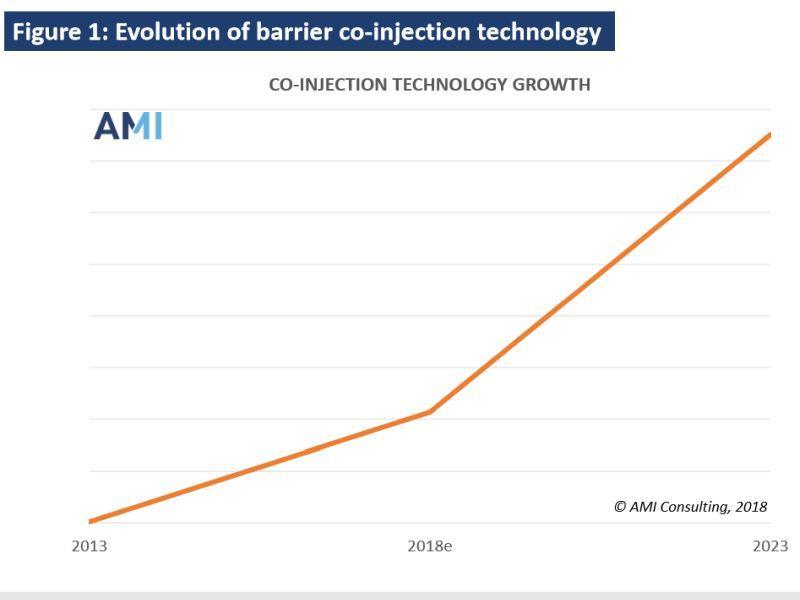 Figure 1: Evolution of barrier co-injection technology

CO-INJECTION TECHNOLOGY GROWTH

AMI

© AMI Consulting, 2018

2013

2018e

2023